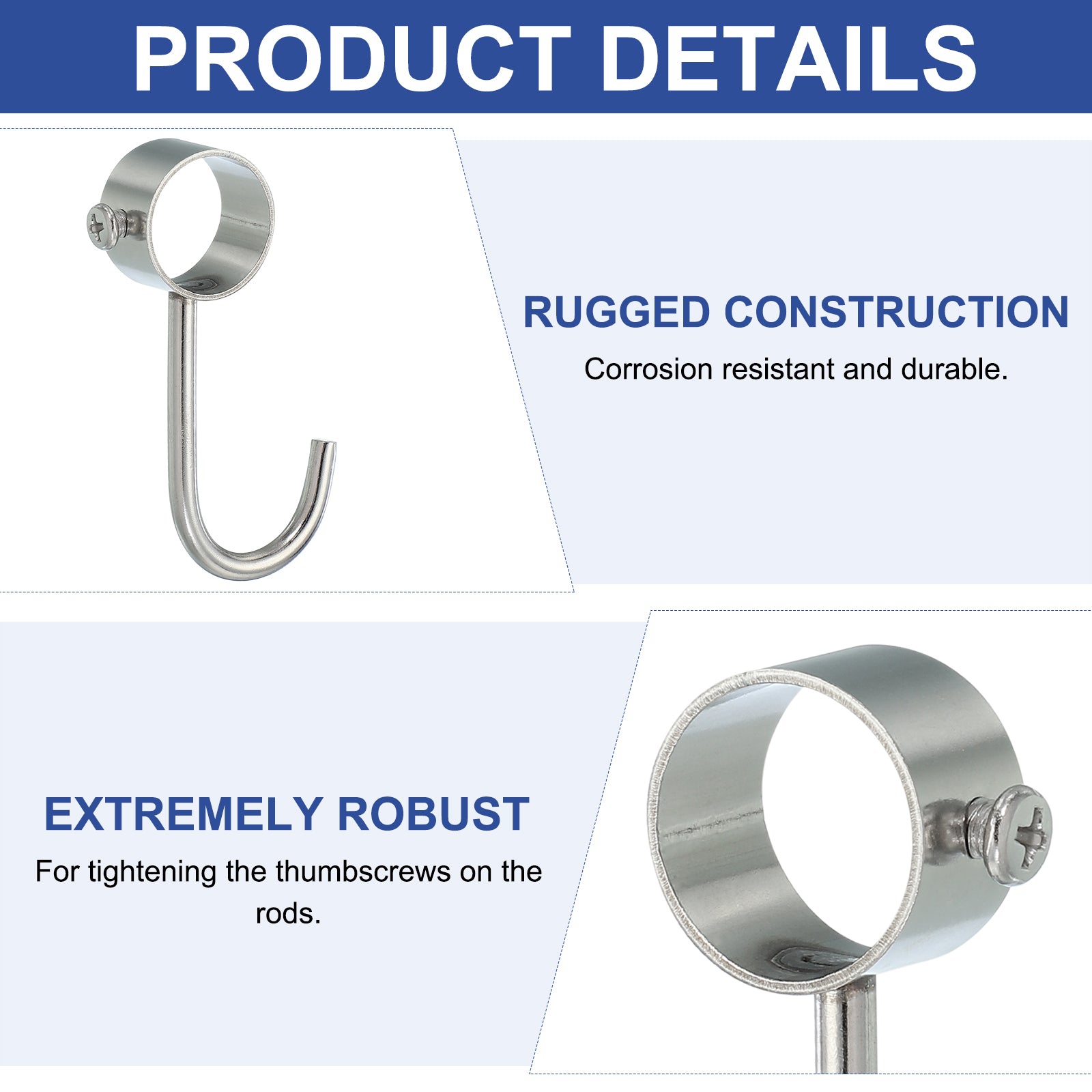 PRODUCT DETAILS

RUGGED CONSTRUCTION

Corrosion resistant and durable.

EXTREMELY ROBUST

For tightening the thumbscrews on the rods.